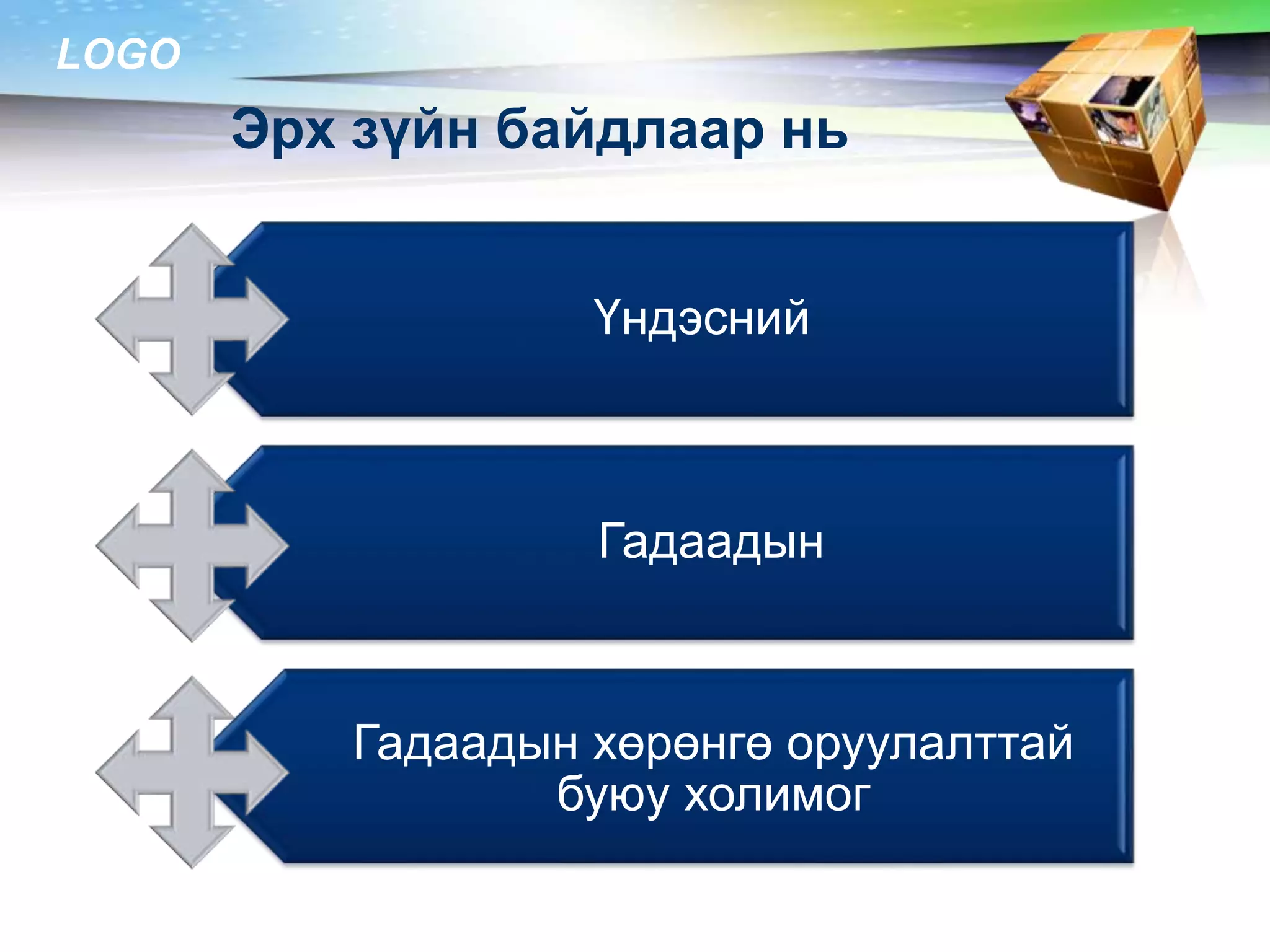 LOGO

Эрх зүйн байдлаар нь

Үндэсний

Гадаадын

Гадаадын хөрөнгө оруулалттай буюу холимог